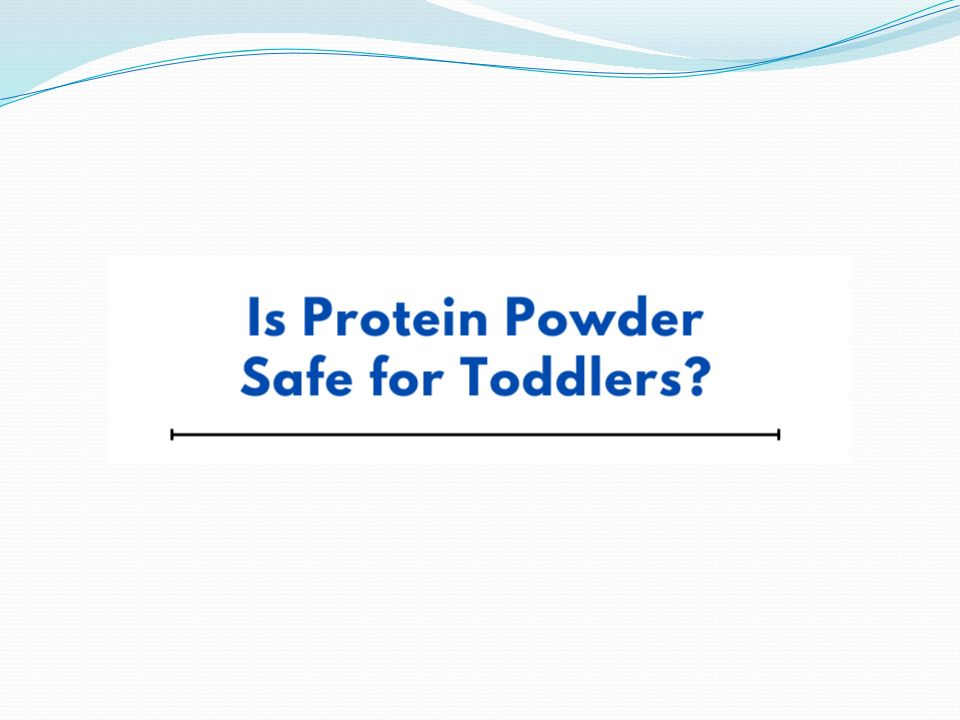 Is Protein Powder Safe for Toddlers?